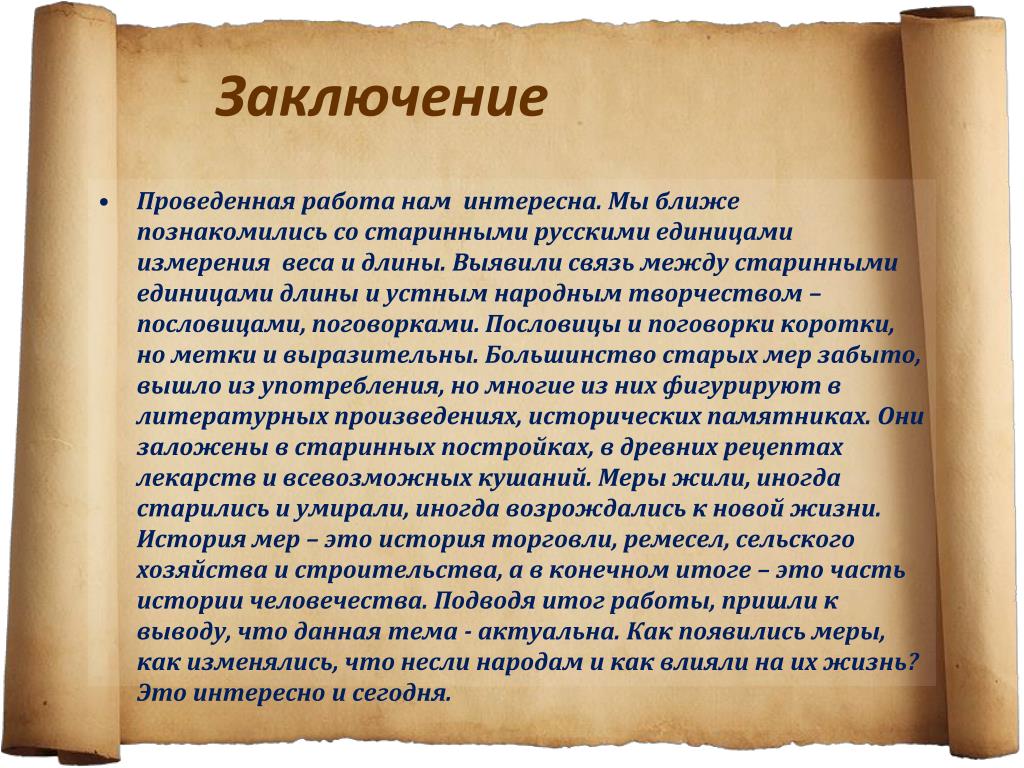 Заключение

• Проведенная работа нам интересна. Мы ближе познакомились со старинными русскими единицами измерения веса и длины. Выявили связь между старинными единицами длины и устным народным творчеством – пословицами, поговорками. Пословицы и поговорки коротки, но метки и выразительны. Большинство старых мер забыто, вышло из употребления, но многие из них фигурируют в литературных произведениях, исторических памятниках. Они заложены в старинных постройках, в древних рецептах лекарств и всевозможных кушаний. Меры жили, иногда старились и умирали, иногда возрождались к новой жизни. История мер – это история торговли, ремесел, сельского хозяйства и строительства, а в конечном итоге – это часть истории человечества. Подводя итог работы, пришли к выводу, что данная тема - актуальна. Как появились меры, как изменялись, что несли народам и как влияли на их жизнь? Это интересно и сегодня.